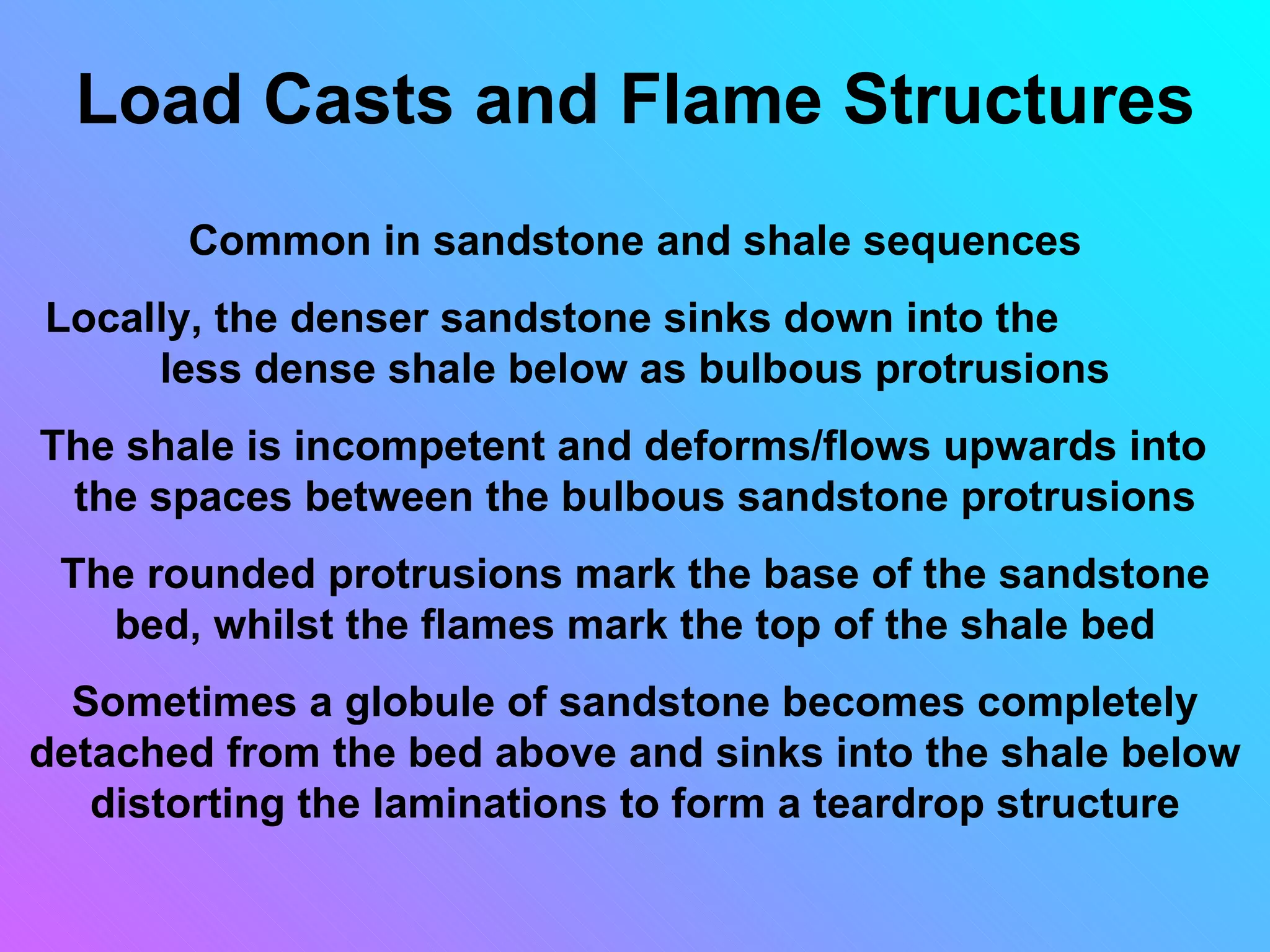 Load Casts and Flame Structures

Common in sandstone and shale sequences

Locally, the denser sandstone sinks down into the less dense shale below as bulbous protrusions

The shale is incompetent and deforms/flows upwards into the spaces between the bulbous sandstone protrusions

The rounded protrusions mark the base of the sandstone bed, whilst the flames mark the top of the shale bed

Sometimes a globule of sandstone becomes completely detached from the bed above and sinks into the shale below distorting the laminations to form a teardrop structure